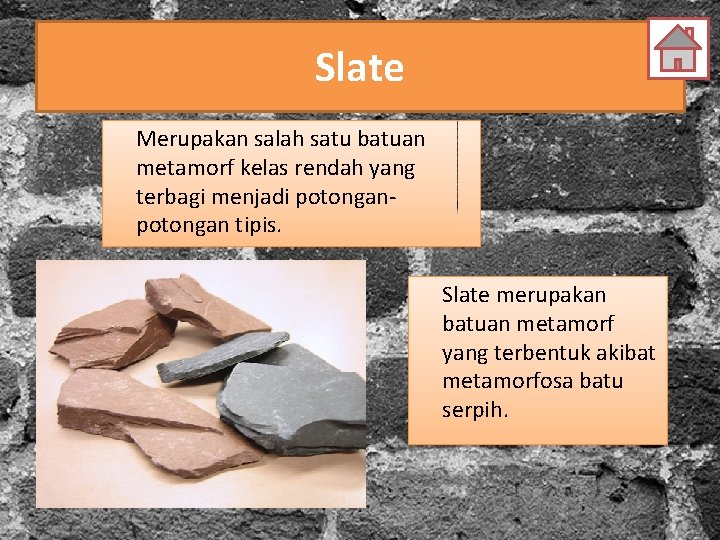 Slate

Merupakan salah satu batuan metamorf kelas rendah yang terbagi menjadi potongan-potongan tipis.

Slate merupakan batuan metamorf yang terbentuk akibat metamorfosa batu serpih.